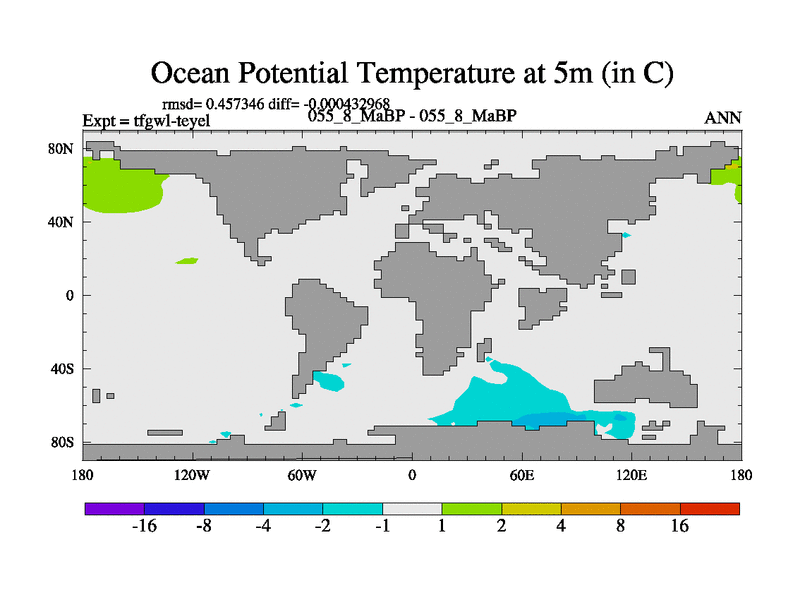 Ocean Potential Temperature at 5m (in C)

rmsd= 0.457346 diff= -0.000432968

Expt = tfgwl-teyel

055_8_MaBP - 055_8_MaBP

ANN

80N
40N
0
40S
80S

180
120W
60W
0
60E
120E
180

-16
-8
-4
-2
-1
1
2
4
8
16